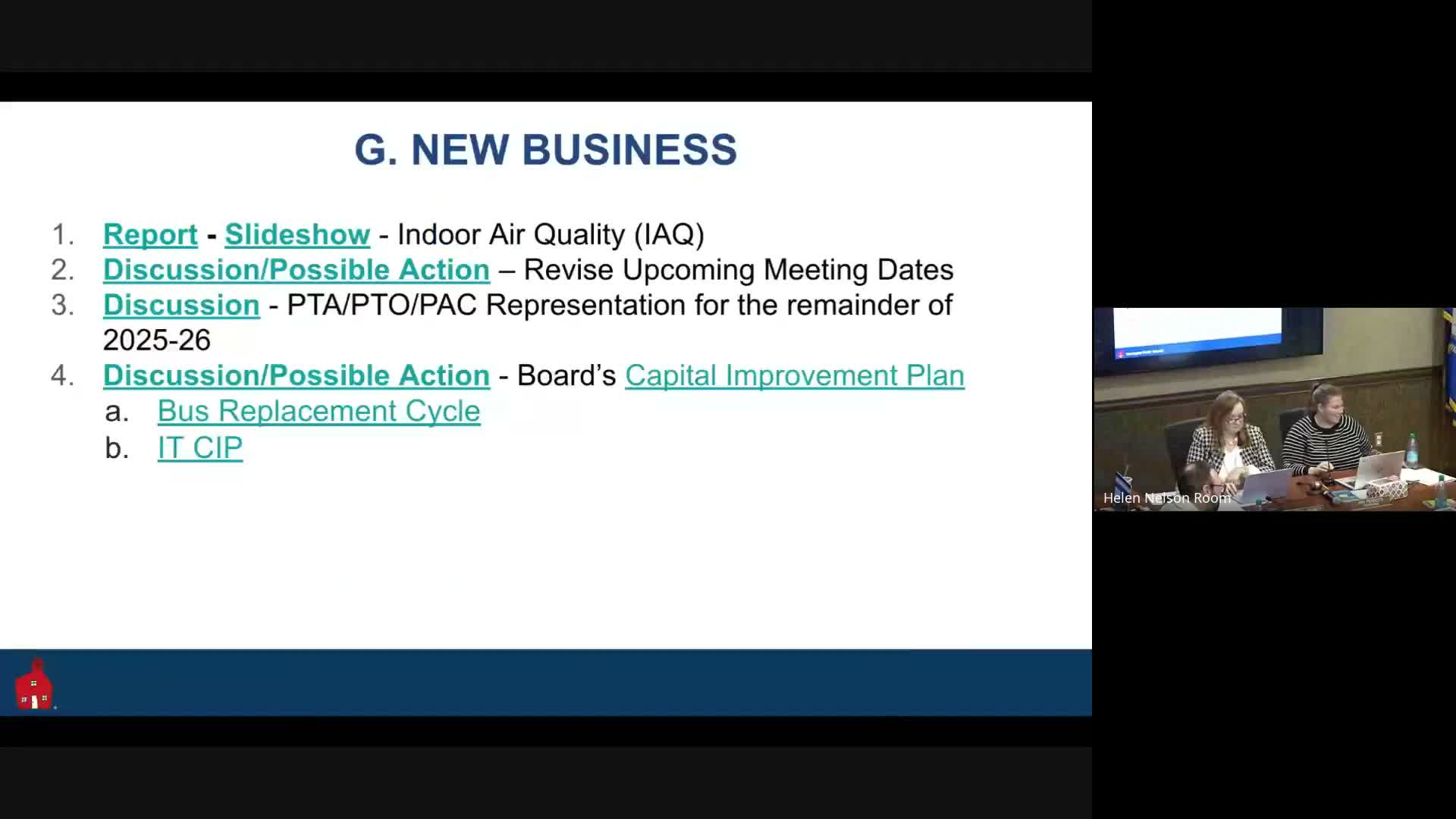 G. NEW BUSINESS

1. Report - Slideshow - Indoor Air Quality (IAQ)
2. Discussion/Possible Action – Revise Upcoming Meeting Dates
3. Discussion - PTA/PTO/PAC Representation for the remainder of 2025-26
4. Discussion/Possible Action - Board's Capital Improvement Plan
a. Bus Replacement Cycle
b. IT CIP

Helen Nelson Room